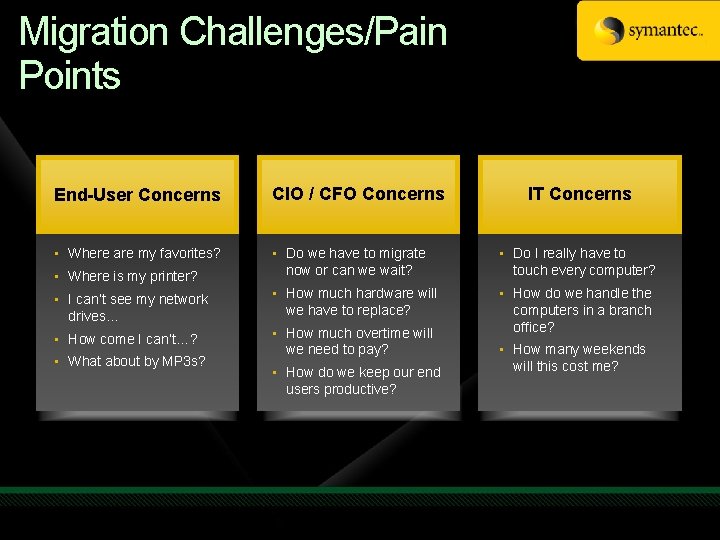 Migration Challenges/Pain Points

symantec.

End-User Concerns

- Where are my favorites?
- Where is my printer?
- I can't see my network drives…
- How come I can't…?
- What about by MP3s?

CIO / CFO Concerns

- Do we have to migrate now or can we wait?
- How much hardware will we have to replace?
- How much overtime will we need to pay?
- How do we keep our end users productive?

IT Concerns

- Do I really have to touch every computer?
- How do we handle the computers in a branch office?
- How many weekends will this cost me?